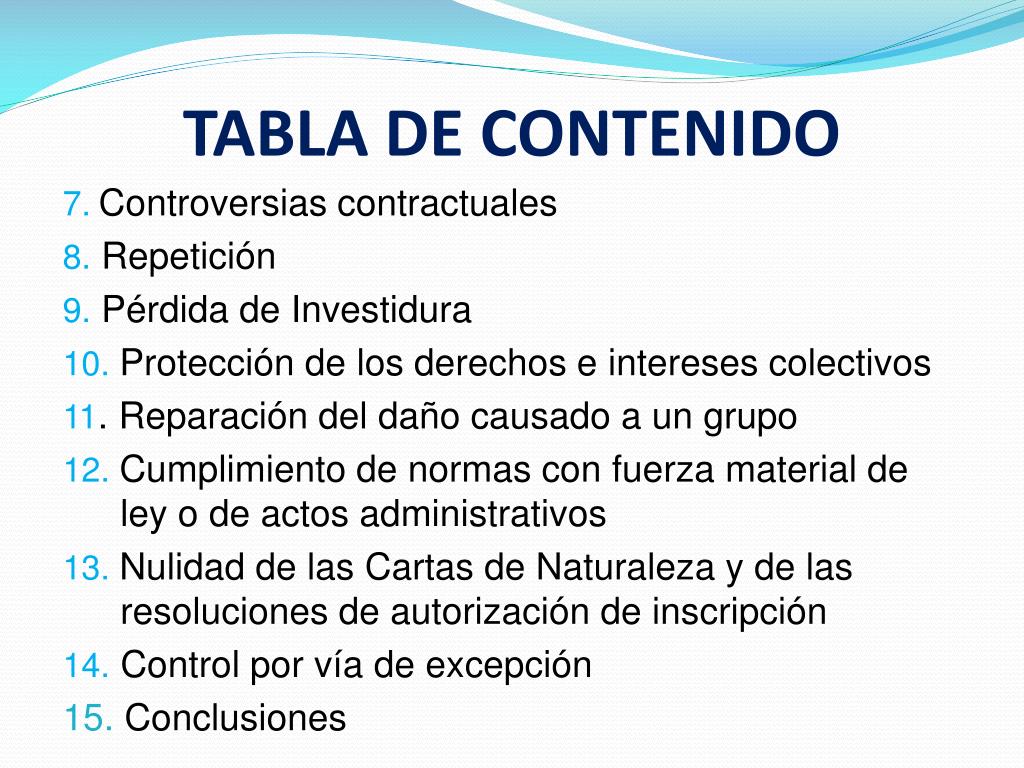 TABLA DE CONTENIDO

7. Controversias contractuales
8. Repetición
9. Pérdida de Investidura
10. Protección de los derechos e intereses colectivos
11. Reparación del daño causado a un grupo
12. Cumplimiento de normas con fuerza material de ley o de actos administrativos
13. Nulidad de las Cartas de Naturaleza y de las resoluciones de autorización de inscripción
14. Control por vía de excepción
15. Conclusiones